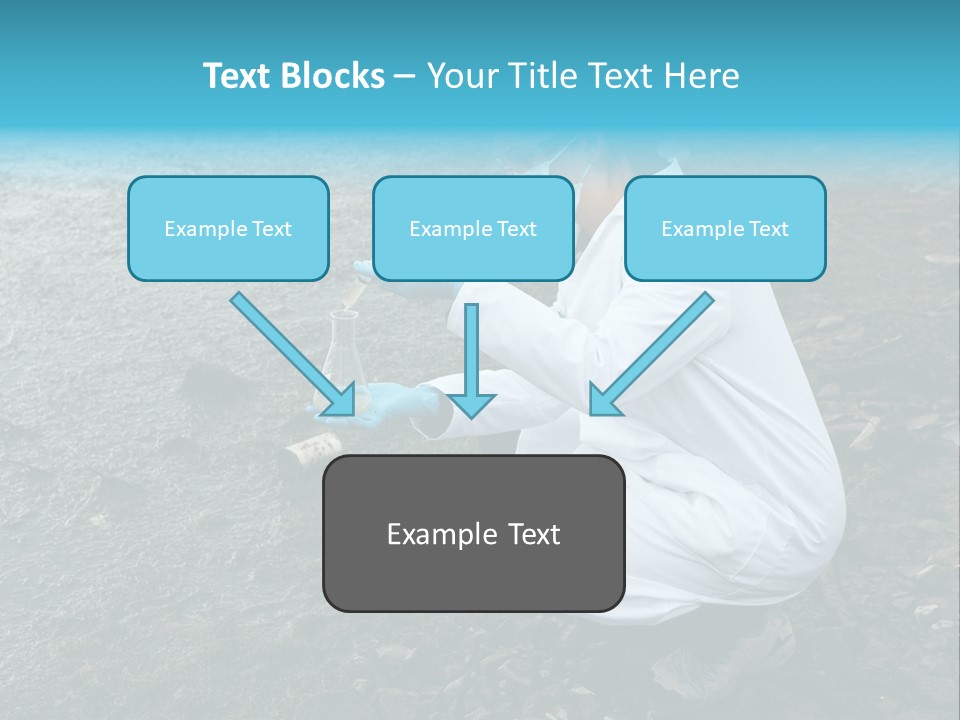 Text Blocks – Your Title Text Here

Example Text

Example Text

Example Text

Example Text